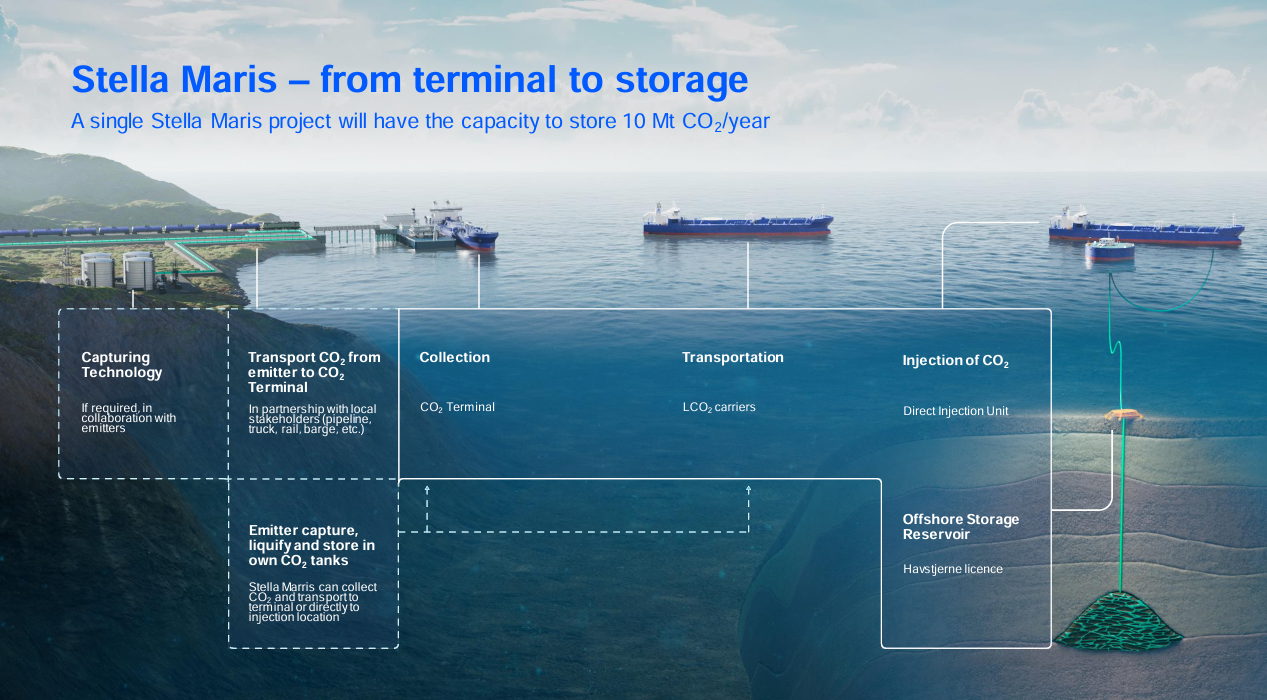 Stella Maris – from terminal to storage

A single Stella Maris project will have the capacity to store 10 Mt $CO_2$/year

Capturing Technology

If required, in collaboration with emitters

Transport $CO_2$ from emitter to $CO_2$ Terminal

In partnership with local stakeholders (pipeline, truck, rail, barge, etc.)

Collection

$CO_2$ Terminal

Transportation

$LCO_2$ carriers

Injection of $CO_2$

Direct Injection Unit

Emitter capture, liquify and store in own $CO_2$ tanks

Stella Marris can collect $CO_2$ and transport to terminal or directly to injection location

Offshore Storage Reservoir

Havstjerne licence